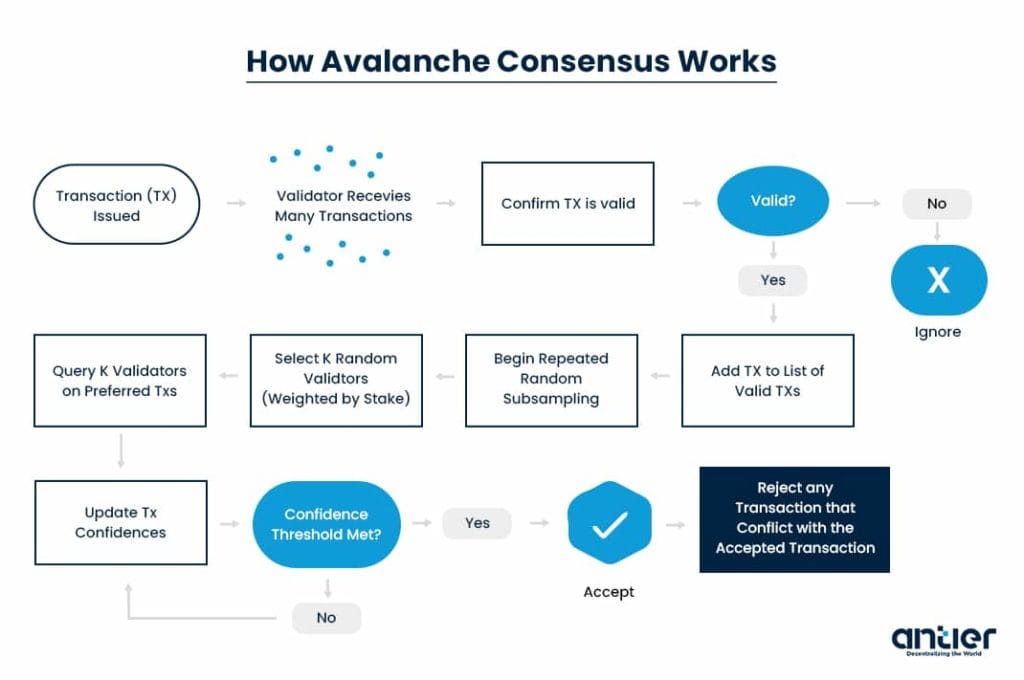 How Avalanche Consensus Works

Transaction (TX) Issued

Validator Recevies Many Transactions

Confirm TX is valid

Valid?

No

X

Ignore

Yes

Add TX to List of Valid TXs

Begin Repeated Random Subsampling

Select K Random Validtors (Weighted by Stake)

Query K Validators on Preferred Txs

Update Tx Confidences

Confidence Threshold Met?

Yes

Accept

Reject any Transaction that Conflict with the Accepted Transaction

No

antier
Decentralizing the World